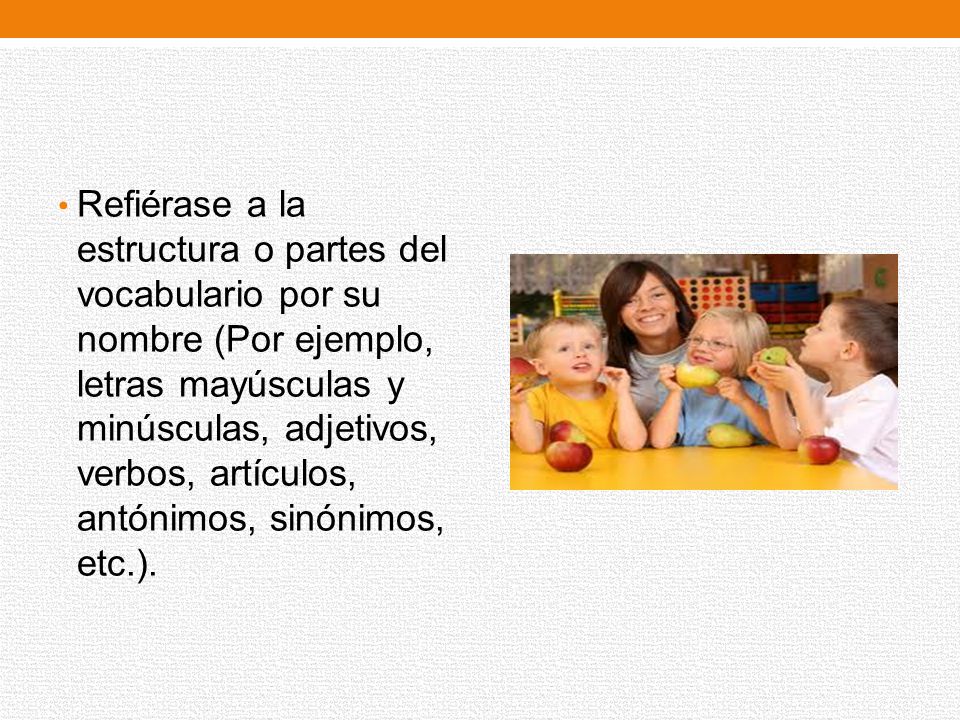 • Refiérase a la estructura o partes del vocabulario por su nombre (Por ejemplo, letras mayúsculas y minúsculas, adjetivos, verbos, artículos, antónimos, sinónimos, etc.).